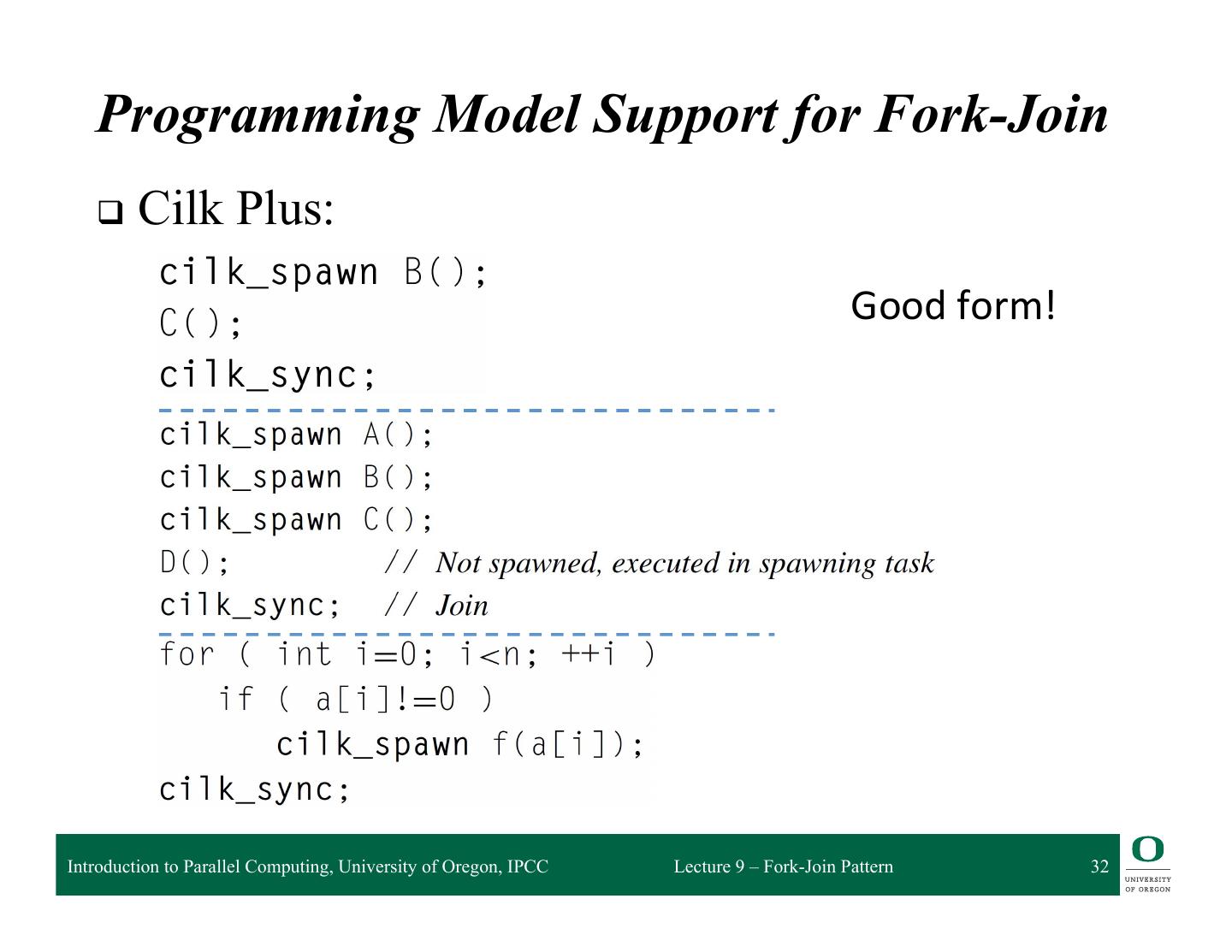 Programming Model Support for Fork-Join

❑ Cilk Plus:

cilk_spawn B();
C();
cilk_sync;

Good form!

cilk_spawn A();
cilk_spawn B();
cilk_spawn C();
D(); // Not spawned, executed in spawning task
cilk_sync; // Join

for ( int i=0; i<n; ++i )
if ( a[i]!=0 )
cilk_spawn f(a[i]);
cilk_sync;

Introduction to Parallel Computing, University of Oregon, IPCC

Lecture 9 – Fork-Join Pattern

32

O UNIVERSITY OF OREGON